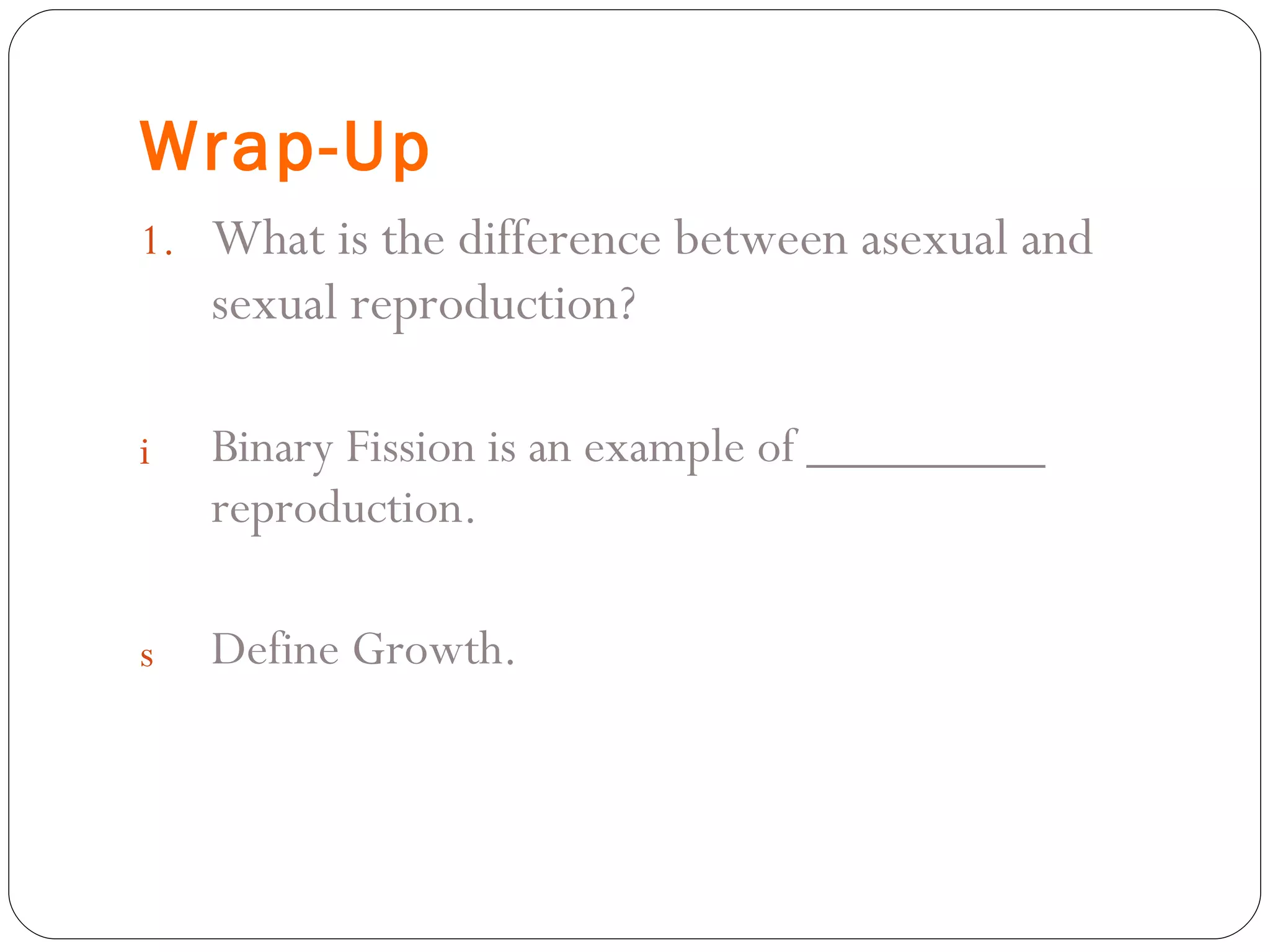 Wrap-Up

1. What is the difference between asexual and sexual reproduction?

i Binary Fission is an example of __________ reproduction.

s Define Growth.